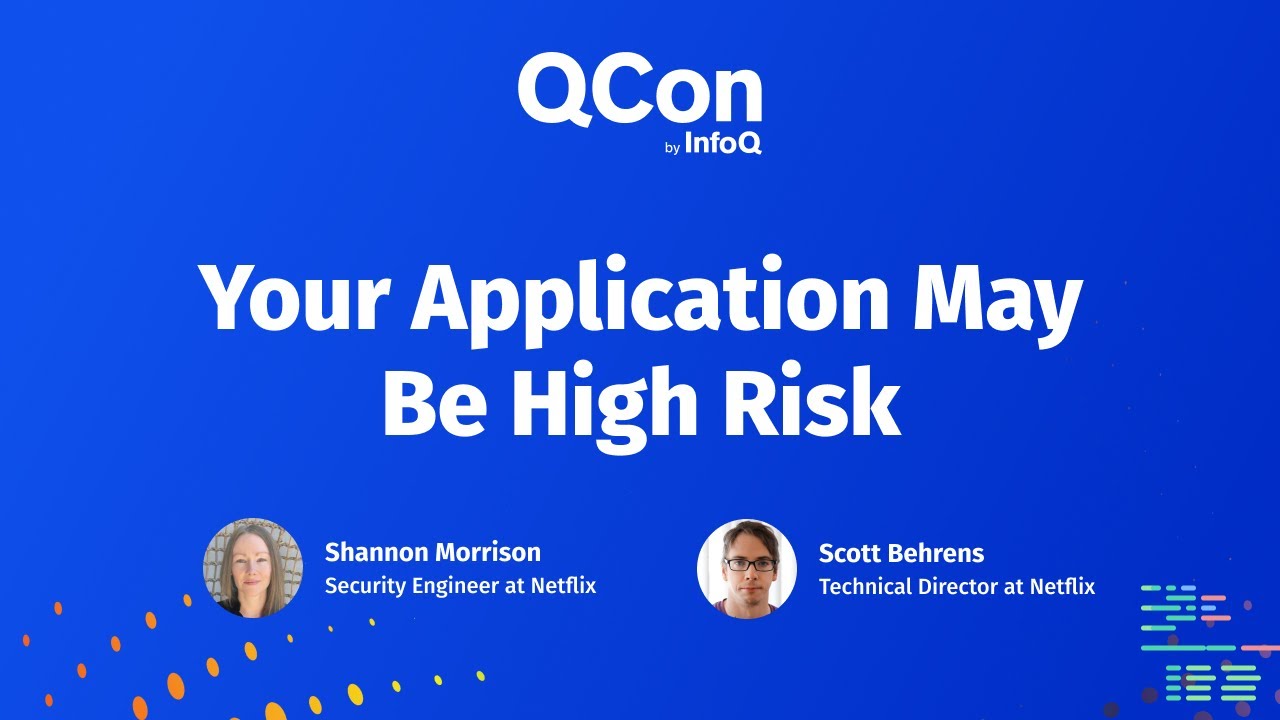 QCon
by InfoQ

Your Application May Be High Risk

Shannon Morrison
Security Engineer at Netflix

Scott Behrens
Technical Director at Netflix